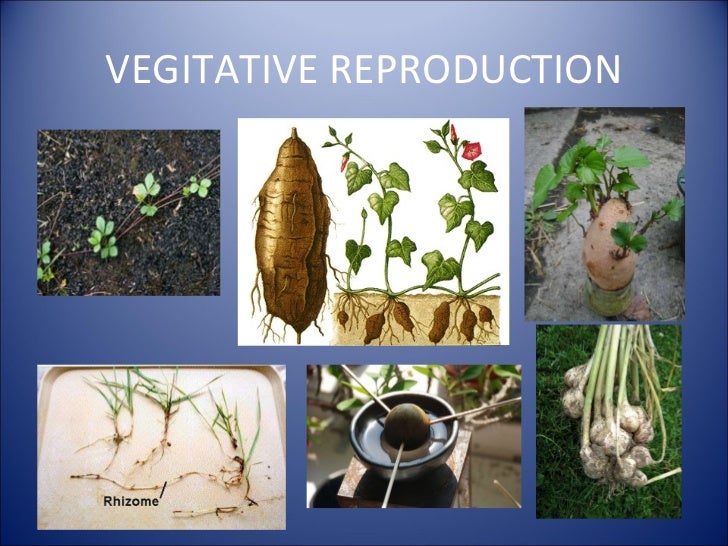 VEGITATIVE REPRODUCTION

Rhizome